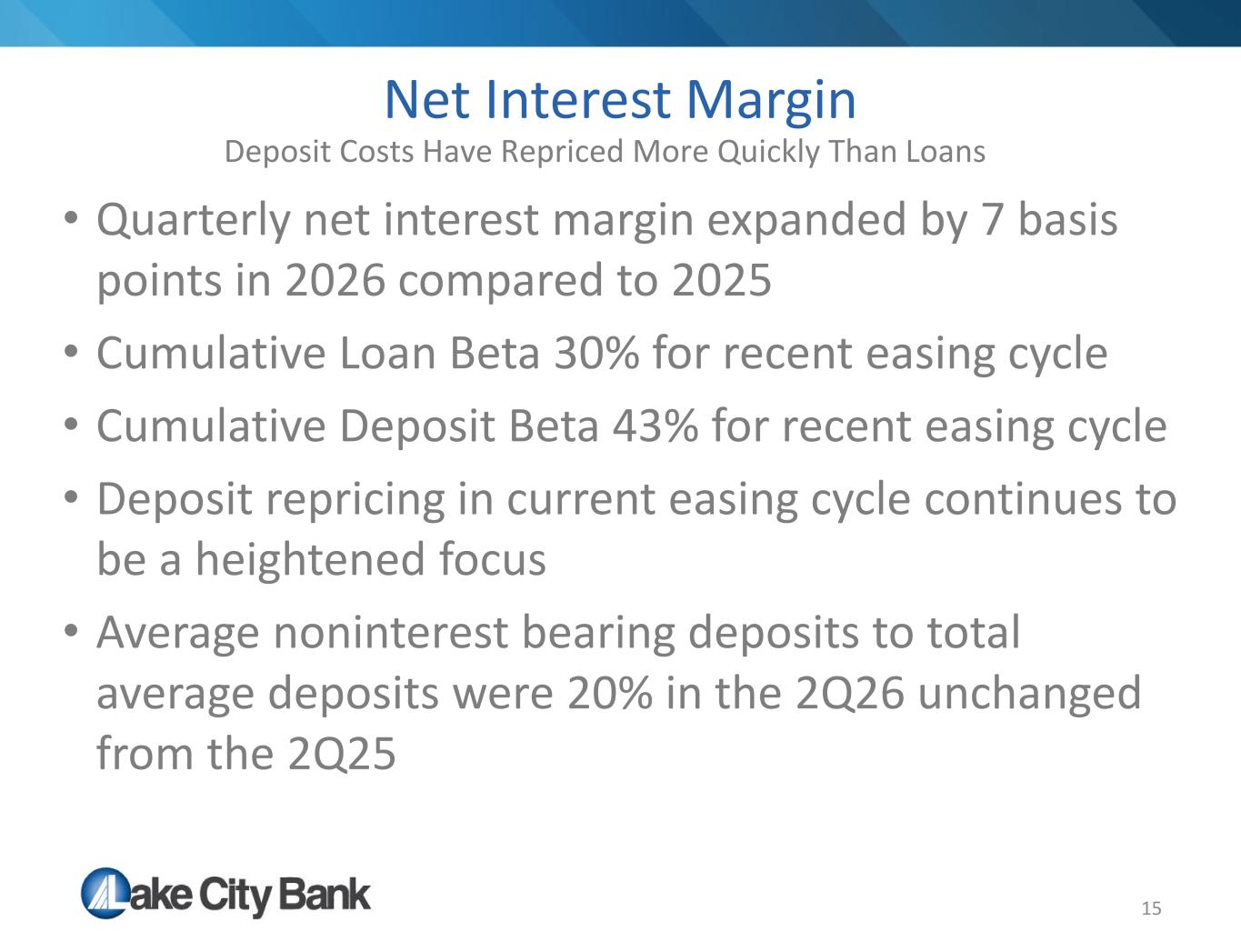 Net Interest Margin
Deposit Costs Have Repriced More Quickly Than Loans

• Quarterly net interest margin expanded by 7 basis points in 2026 compared to 2025
• Cumulative Loan Beta 30% for recent easing cycle
• Cumulative Deposit Beta 43% for recent easing cycle
• Deposit repricing in current easing cycle continues to be a heightened focus
• Average noninterest bearing deposits to total average deposits were 20% in the 2Q26 unchanged from the 2Q25

Lake City Bank

15